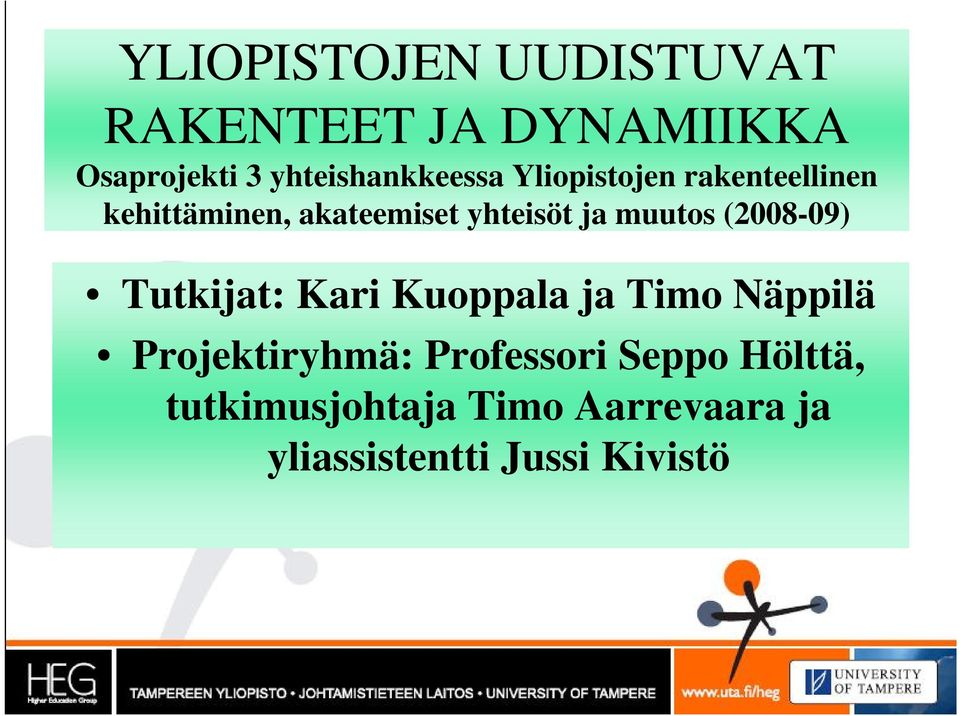 YLIOPISTOJEN UUDISTUVAT RAKENTEET JA DYNAMIIKKA
Osaprojekti 3 yhteishankkeessa Yliopistojen rakenteellinen kehittäminen, akateemiset yhteisöt ja muutos (2008-09)

• Tutkijat: Kari Kuoppala ja Timo Näppilä
• Projektiryhmä: Professori Seppo Hölttä, tutkimusjohtaja Timo Aarrevaara ja yliassistentti Jussi Kivistö

HEG
Higher Education Group
TAMPEREEN YLIOPISTO • JOHTAMISTIETEEN LAITOS • UNIVERSITY OF TAMPERE
www.uta.fi/heg
UNIVERSITY OF TAMPERE